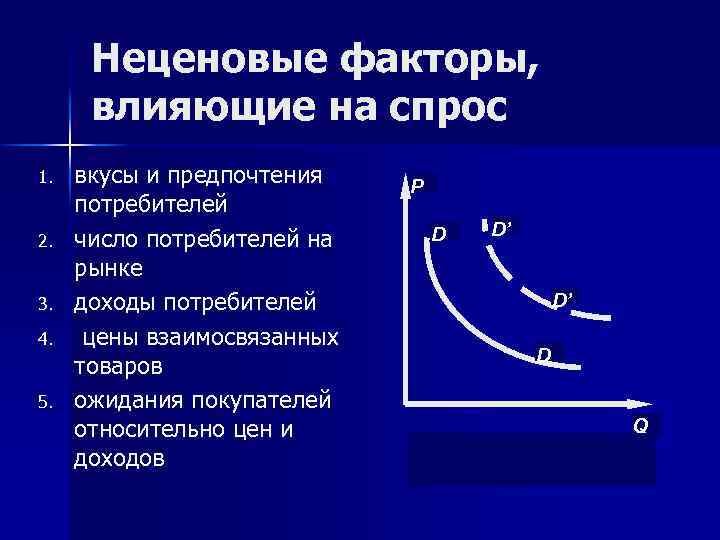 Неценовые факторы, влияющие на спрос

1. вкусы и предпочтения потребителей
2. число потребителей на рынке
3. доходы потребителей
4. цены взаимосвязанных товаров
5. ожидания покупателей относительно цен и доходов

P
D
D'
D'
D
Q